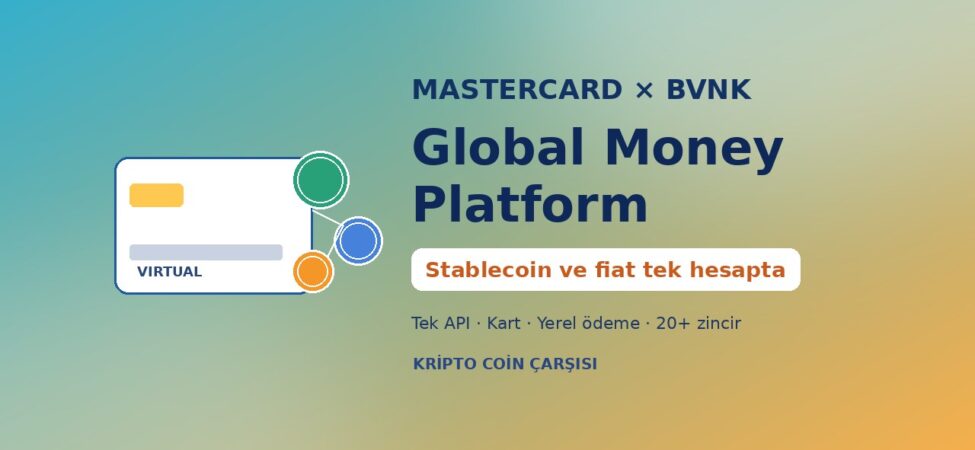 VIRTUAL

MASTERCARD × BVNK

Global Money Platform

Stablecoin ve fiat tek hesapta

Tek API · Kart · Yerel ödeme · 20+ zincir

KRİPTO COİN ÇARŞISI